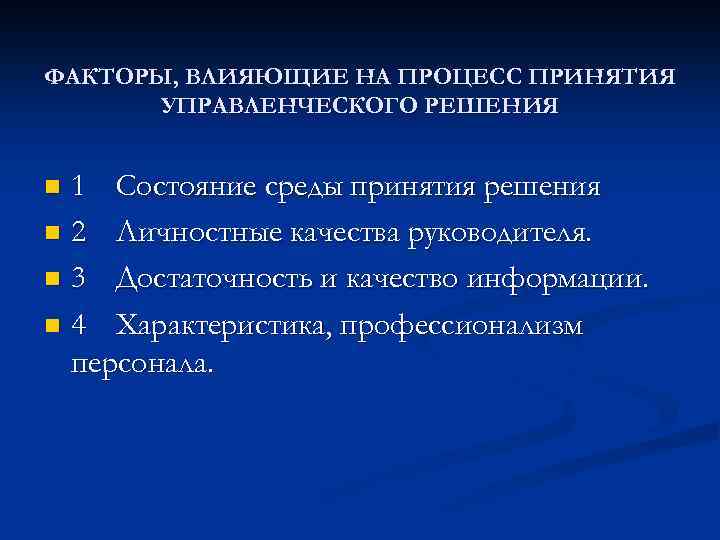 ФАКТОРЫ, ВЛИЯЮЩИЕ НА ПРОЦЕСС ПРИНЯТИЯ УПРАВЛЕНЧЕСКОГО РЕШЕНИЯ

1 Состояние среды принятия решения

2 Личностные качества руководителя.

3 Достаточность и качество информации.

4 Характеристика, профессионализм персонала.